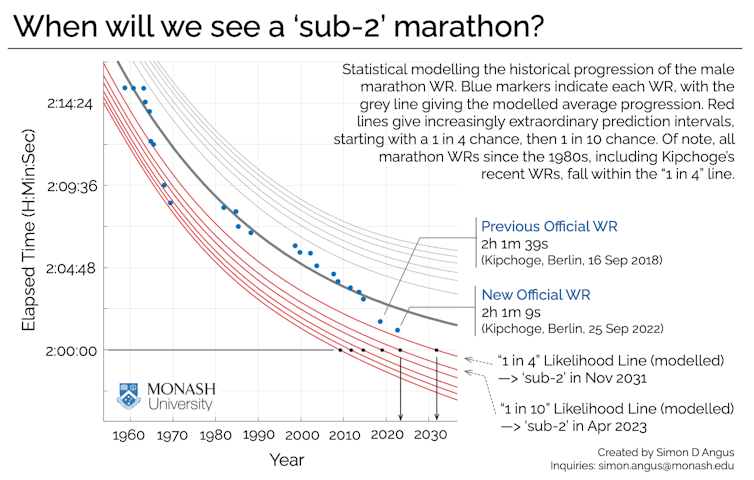 When will we see a ‘sub-2’ marathon?

Statistical modelling the historical progression of the male marathon WR. Blue markers indicate each WR, with the grey line giving the modelled average progression. Red lines give increasingly extraordinary prediction intervals, starting with a 1 in 4 chance, then 1 in 10 chance. Of note, all marathon WRs since the 1980s, including Kipchoge’s recent WRs, fall within the “1 in 4” line.

Elapsed Time (H:Min:Sec)

2:14:24
2:09:36
2:04:48
2:00:00

Previous Official WR
2h 1m 39s
(Kipchoge, Berlin, 16 Sep 2018)

New Official WR
2h 1m 9s
(Kipchoge, Berlin, 25 Sep 2022)

“1 in 4” Likelihood Line (modelled)
—> ‘sub-2’ in Nov 2031

“1 in 10” Likelihood Line (modelled)
—> ‘sub-2’ in Apr 2023

MONASH University

1960 1970 1980 1990 2000 2010 2020 2030

Year

Created by Simon D Angus
Inquiries: simon.angus@monash.edu